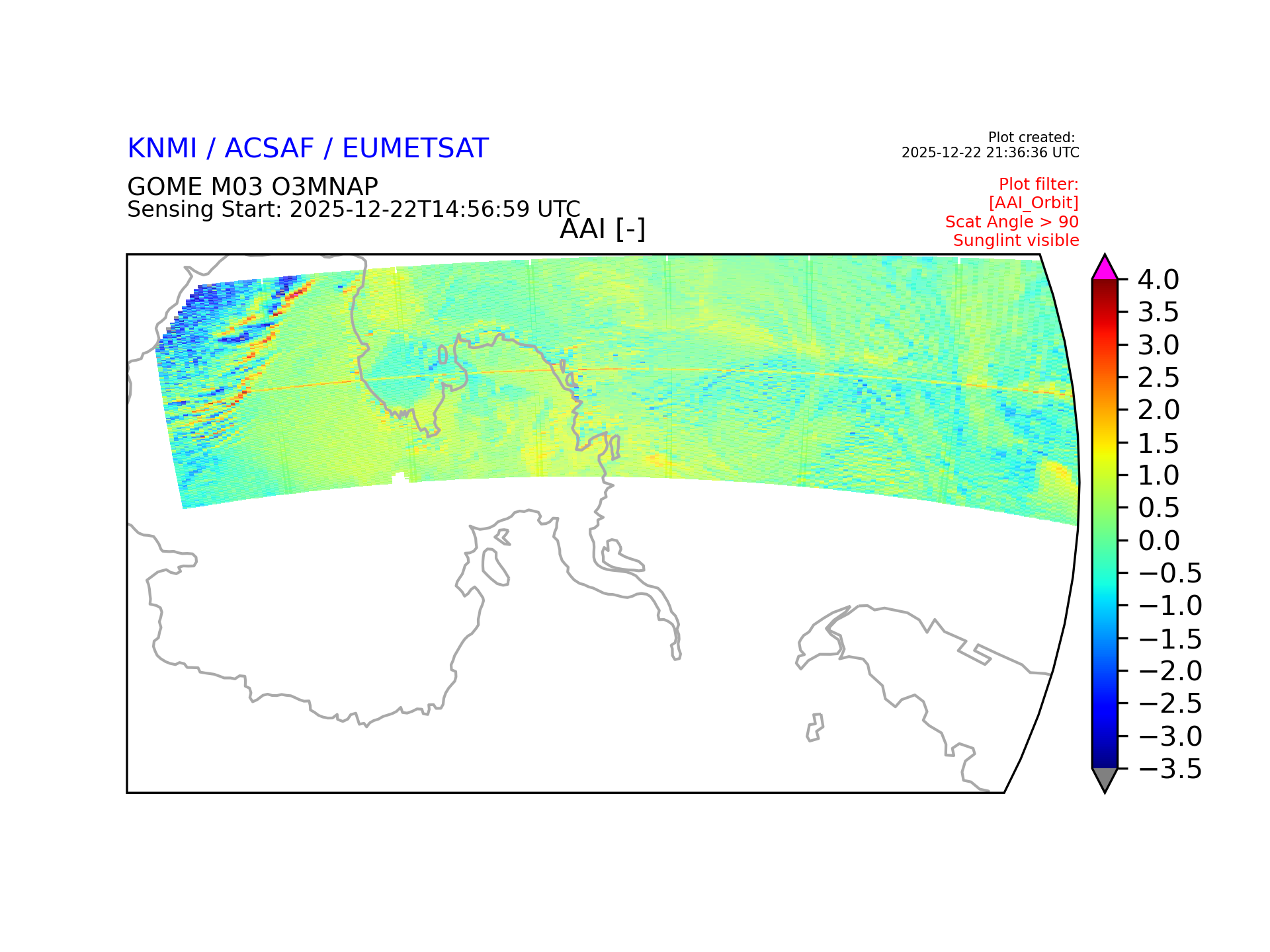 KNMI / ACSAF / EUMETSAT

Plot created:
2025-12-22 21:36:36 UTC

GOME M03 O3MNAP
Sensing Start: 2025-12-22T14:56:59 UTC

Plot filter:
[AAI_Orbit]
Scat Angle > 90
Sunglint visible

AAI [-]

4.0
3.5
3.0
2.5
2.0
1.5
1.0
0.5
0.0
−0.5
−1.0
−1.5
−2.0
−2.5
−3.0
−3.5